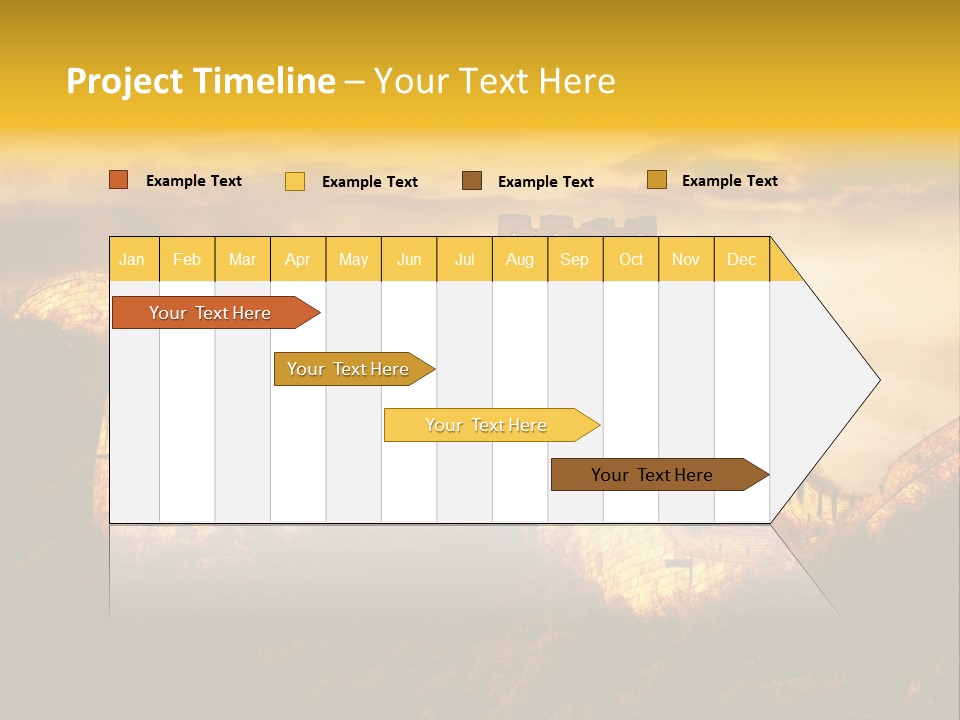 Project Timeline – Your Text Here

Example Text
Example Text
Example Text
Example Text

| Jan | Feb | Mar | Apr | May | Jun | Jul | Aug | Sep | Oct | Nov | Dec |
|---|---|---|---|---|---|---|---|---|---|---|---|

Your Text Here

Your Text Here

Your Text Here

Your Text Here